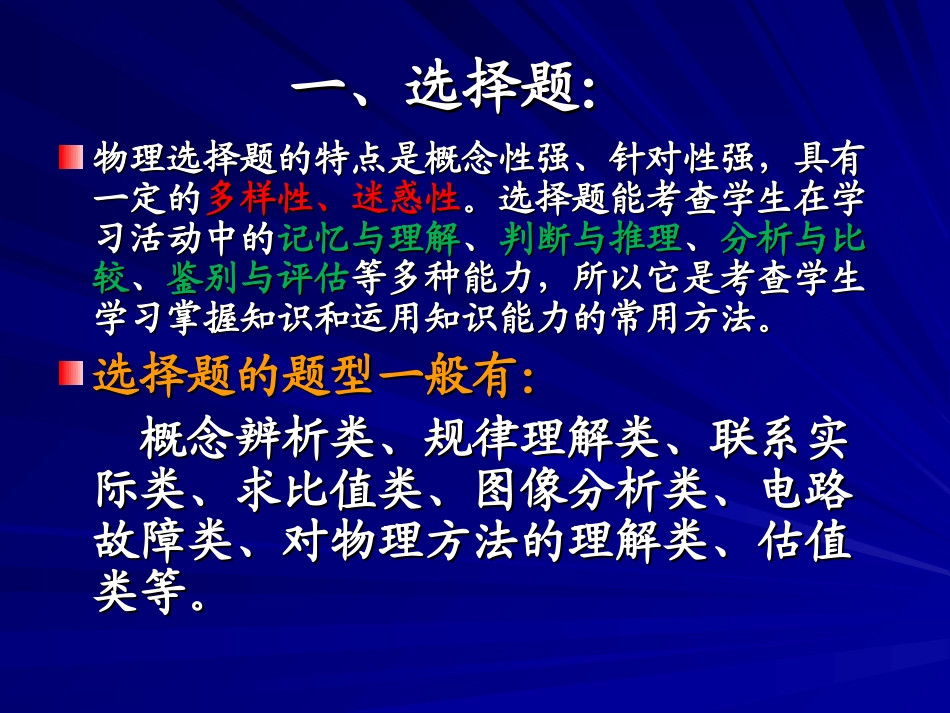 一、选择题:

物理选择题的特点是概念性强、针对性强，具有一定的多样性、迷惑性。选择题能考查学生在学习活动中的记忆与理解、判断与推理、分析与比较、鉴别与评估等多种能力，所以它是考查学生学习掌握知识和运用知识能力的常用方法。

选择题的题型一般有:

概念辨析类、规律理解类、联系实际类、求比值类、图像分析类、电路故障类、对物理方法的理解类、估值类等。